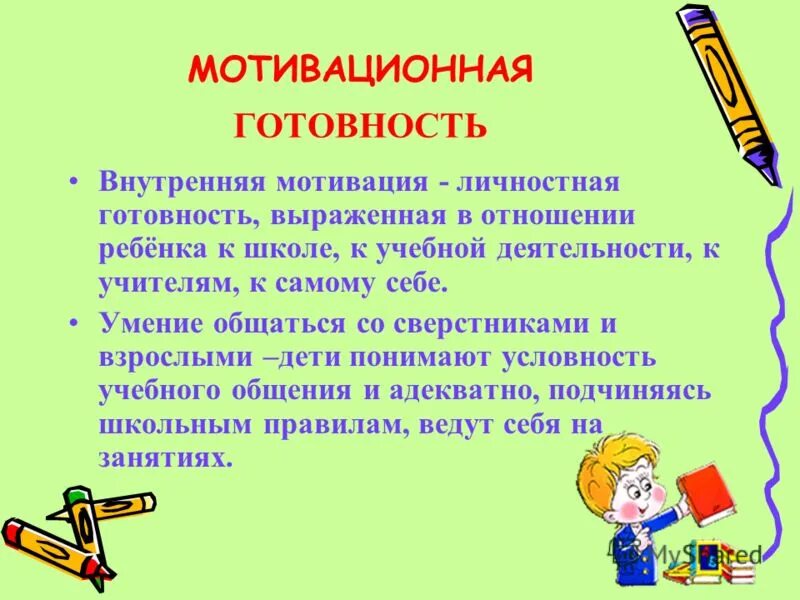 МОТИВАЦИОННАЯ

ГОТОВНОСТЬ

• Внутренняя мотивация - личностная готовность, выраженная в отношении ребёнка к школе, к учебной деятельности, к учителям, к самому себе.
• Умение общаться со сверстниками и взрослыми –дети понимают условность учебного общения и адекватно, подчиняясь школьным правилам, ведут себя на занятиях.

MyShared